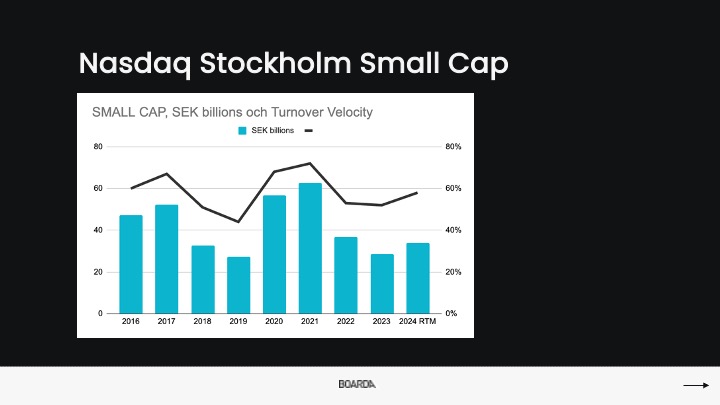 Nasdaq Stockholm Small Cap

SMALL CAP, SEK billions och Turnover Velocity

SEK billions

80
60
40
20
0

80%
60%
40%
20%
0%

2016 2017 2018 2019 2020 2021 2022 2023 2024 RTM

BOARDA